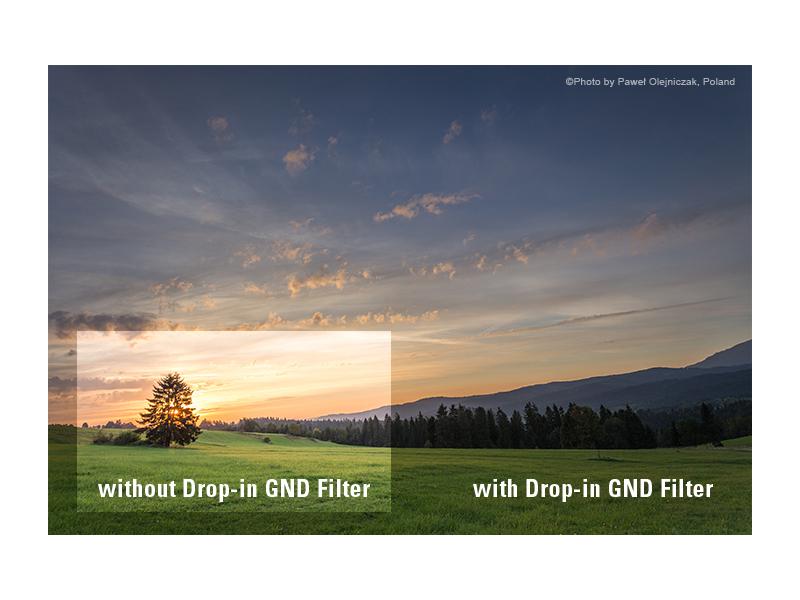 ©Photo by Paweł Olejniczak, Poland

without Drop-in GND Filter

with Drop-in GND Filter